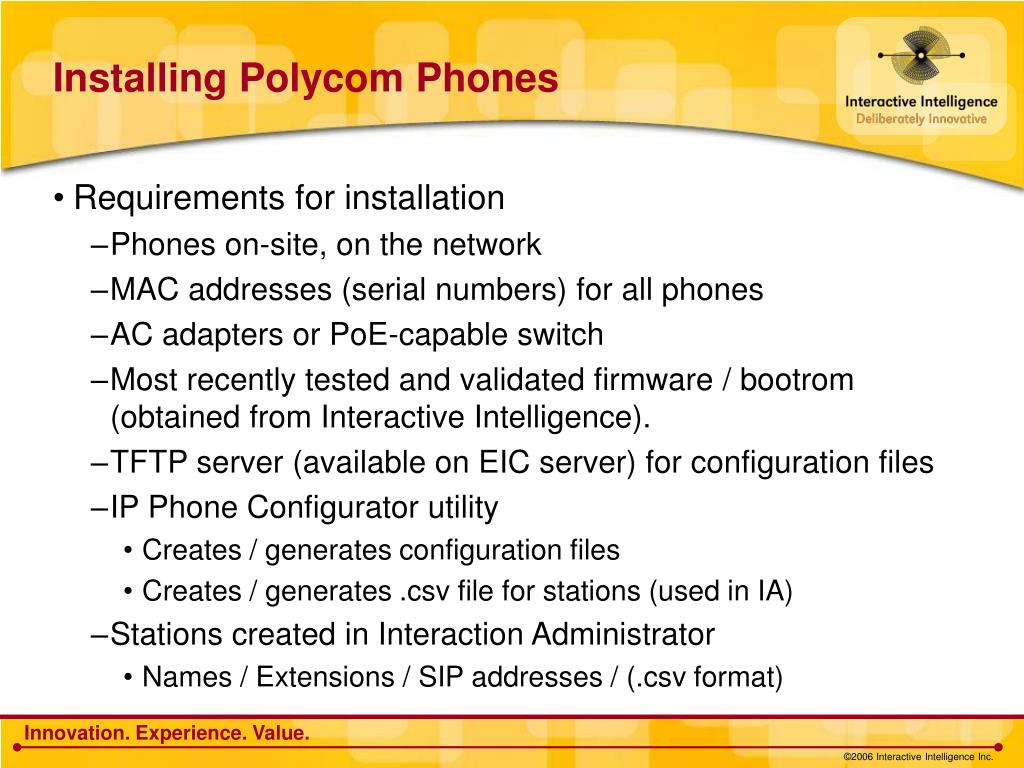 Installing Polycom Phones

Interactive Intelligence
Deliberately Innovative

• Requirements for installation
–Phones on-site, on the network
–MAC addresses (serial numbers) for all phones
–AC adapters or PoE-capable switch
–Most recently tested and validated firmware / bootrom (obtained from Interactive Intelligence).
–TFTP server (available on EIC server) for configuration files
–IP Phone Configurator utility
• Creates / generates configuration files
• Creates / generates .csv file for stations (used in IA)
–Stations created in Interaction Administrator
• Names / Extensions / SIP addresses / (.csv format)

Innovation. Experience. Value.

©2006 Interactive Intelligence Inc.